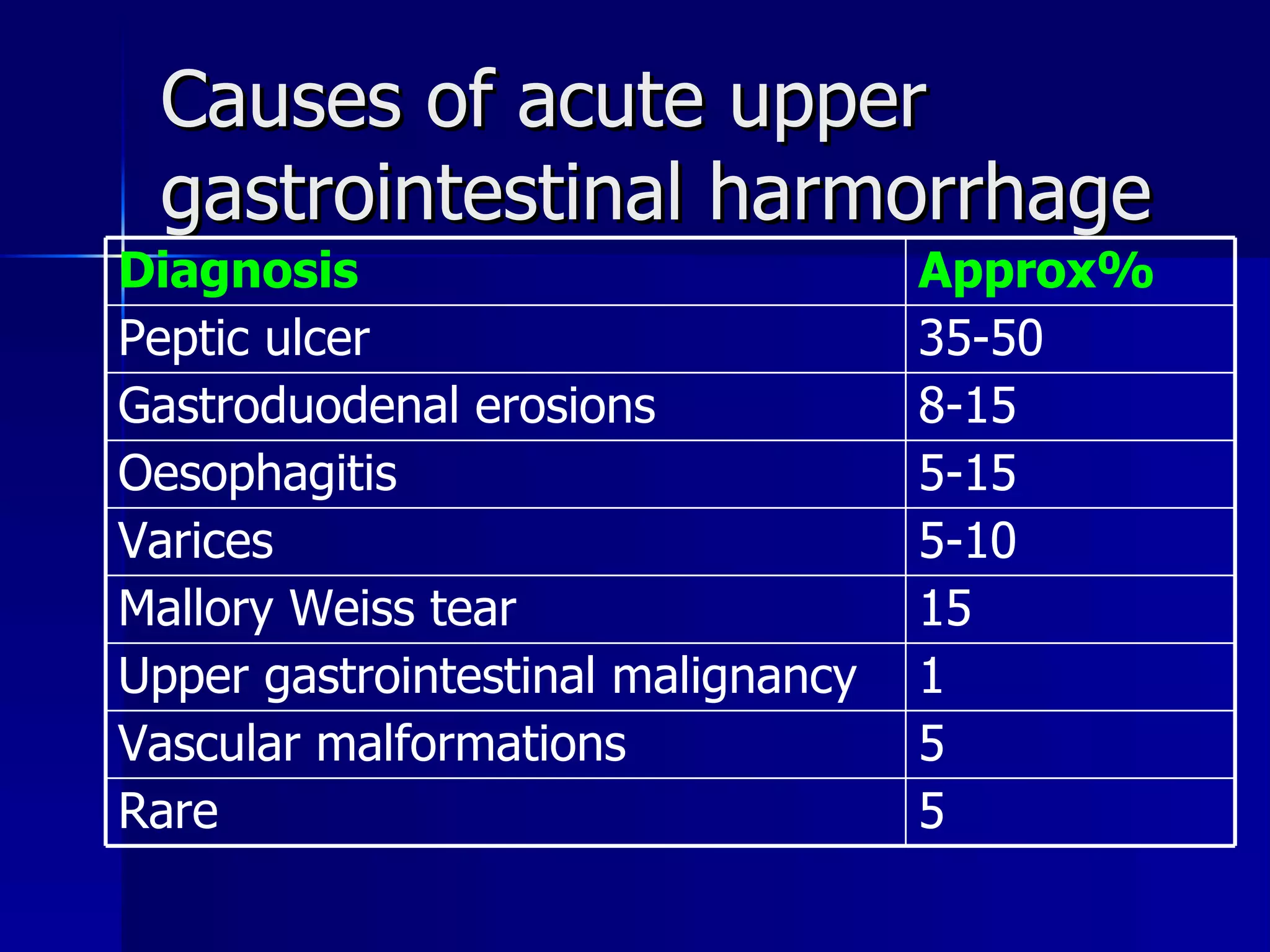 Causes of acute upper gastrointestinal harmorrhage

| Diagnosis | Approx% |
|---|---|
| Peptic ulcer | 35-50 |
| Gastroduodenal erosions | 8-15 |
| Oesophagitis | 5-15 |
| Varices | 5-10 |
| Mallory Weiss tear | 15 |
| Upper gastrointestinal malignancy | 1 |
| Vascular malformations | 5 |
| Rare | 5 |